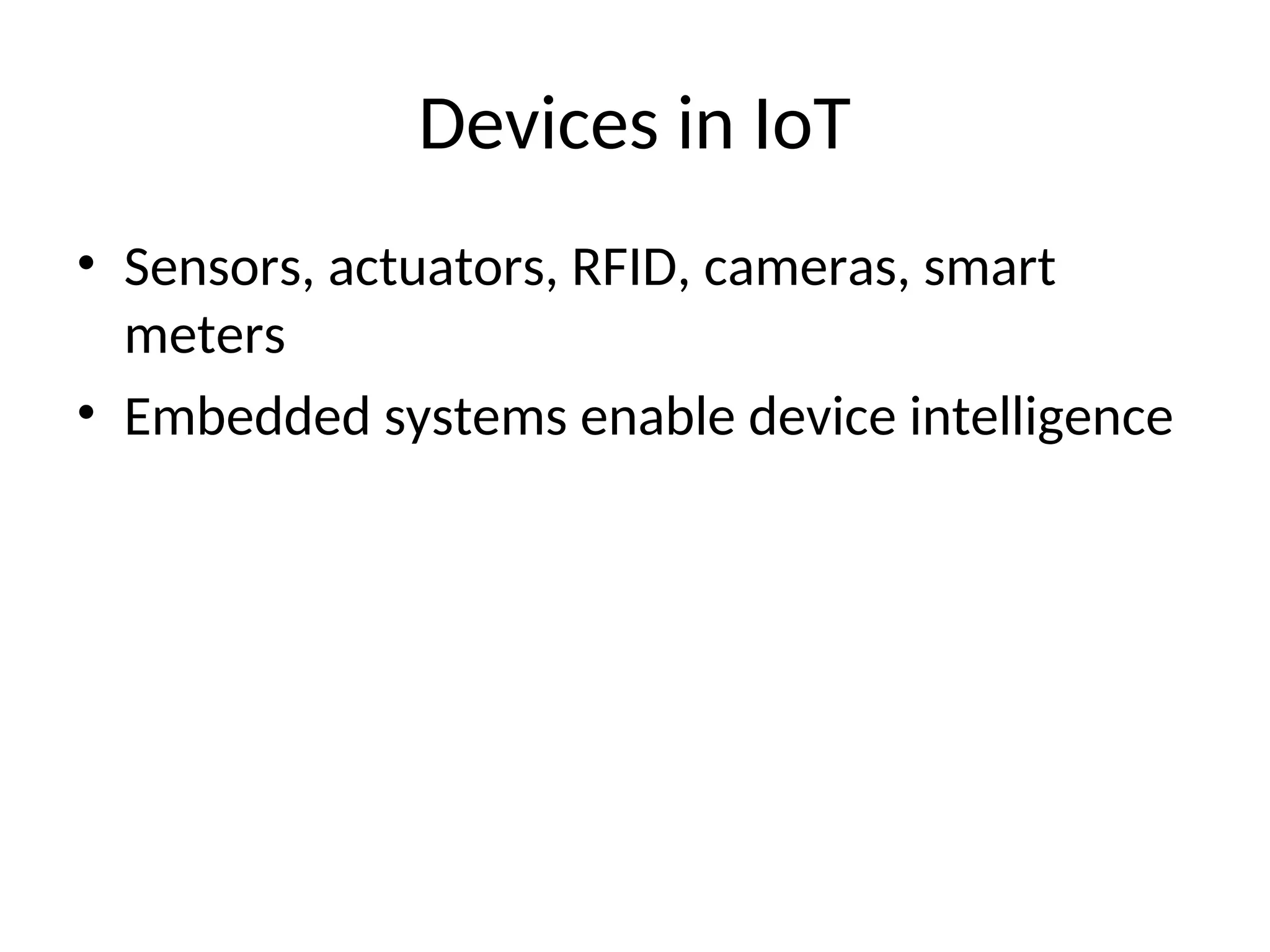 Devices in IoT

• Sensors, actuators, RFID, cameras, smart meters
• Embedded systems enable device intelligence